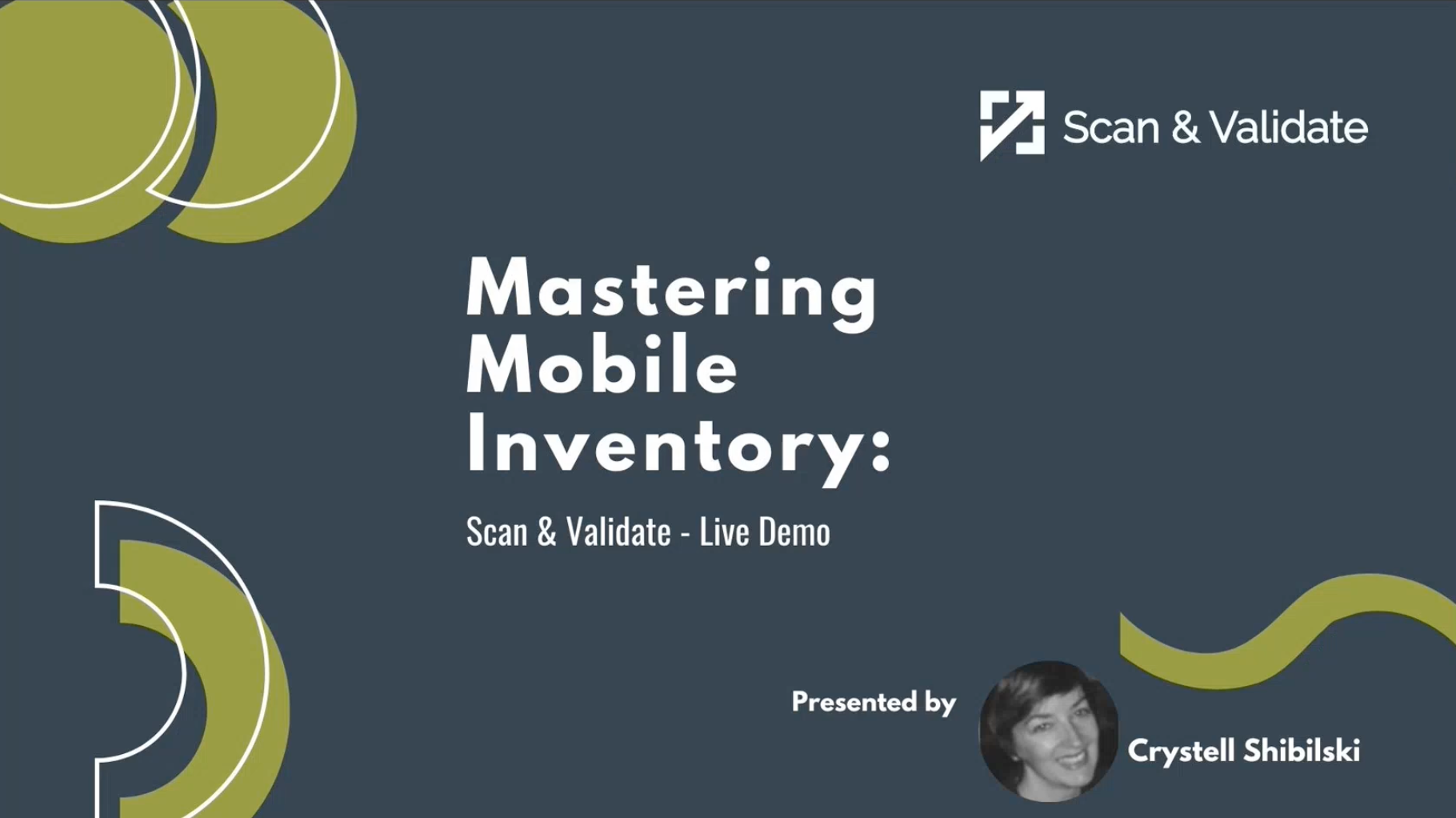 Scan & Validate

Mastering Mobile Inventory:

Scan & Validate - Live Demo

Presented by

Crystell Shibilski